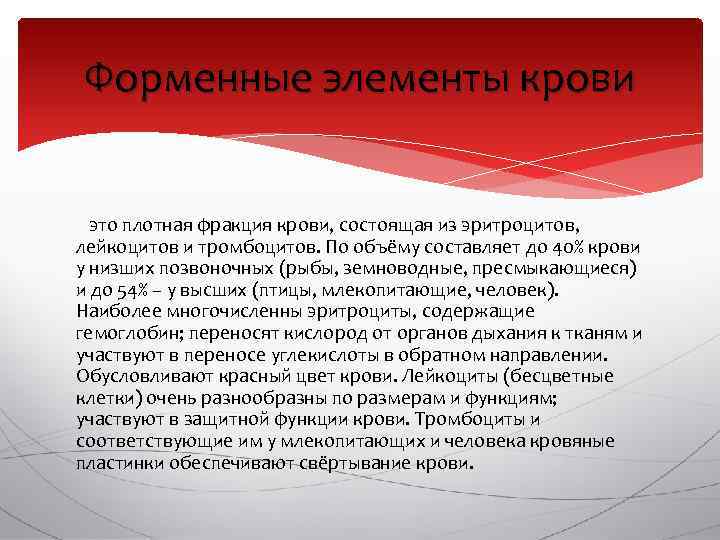 Форменные элементы крови

это плотная фракция крови, состоящая из эритроцитов, лейкоцитов и тромбоцитов. По объёму составляет до 40% крови у низших позвоночных (рыбы, земноводные, пресмыкающиеся) и до 54% – у высших (птицы, млекопитающие, человек). Наиболее многочисленны эритроциты, содержащие гемоглобин; переносят кислород от органов дыхания к тканям и участвуют в переносе углекислоты в обратном направлении. Обусловливают красный цвет крови. Лейкоциты (бесцветные клетки) очень разнообразны по размерам и функциям; участвуют в защитной функции крови. Тромбоциты и соответствующие им у млекопитающих и человека кровяные пластинки обеспечивают свёртывание крови.